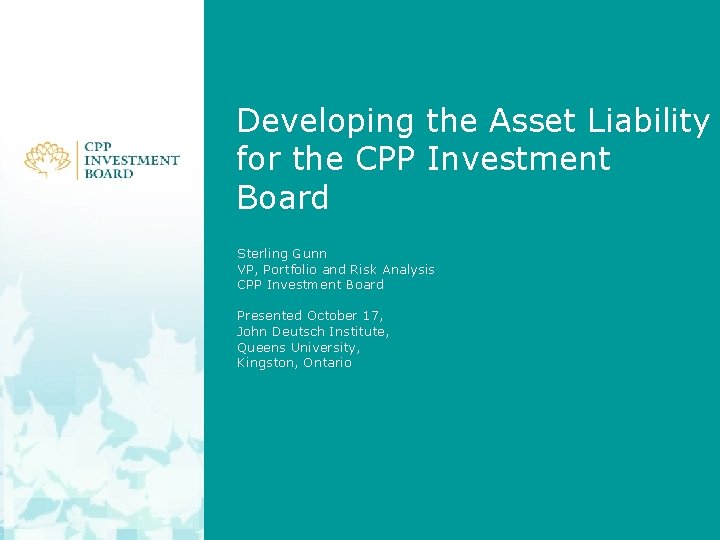 CPP INVESTMENT BOARD

Developing the Asset Liability for the CPP Investment Board

Sterling Gunn
VP, Portfolio and Risk Analysis
CPP Investment Board

Presented October 17,
John Deutsch Institute,
Queens University,
Kingston, Ontario